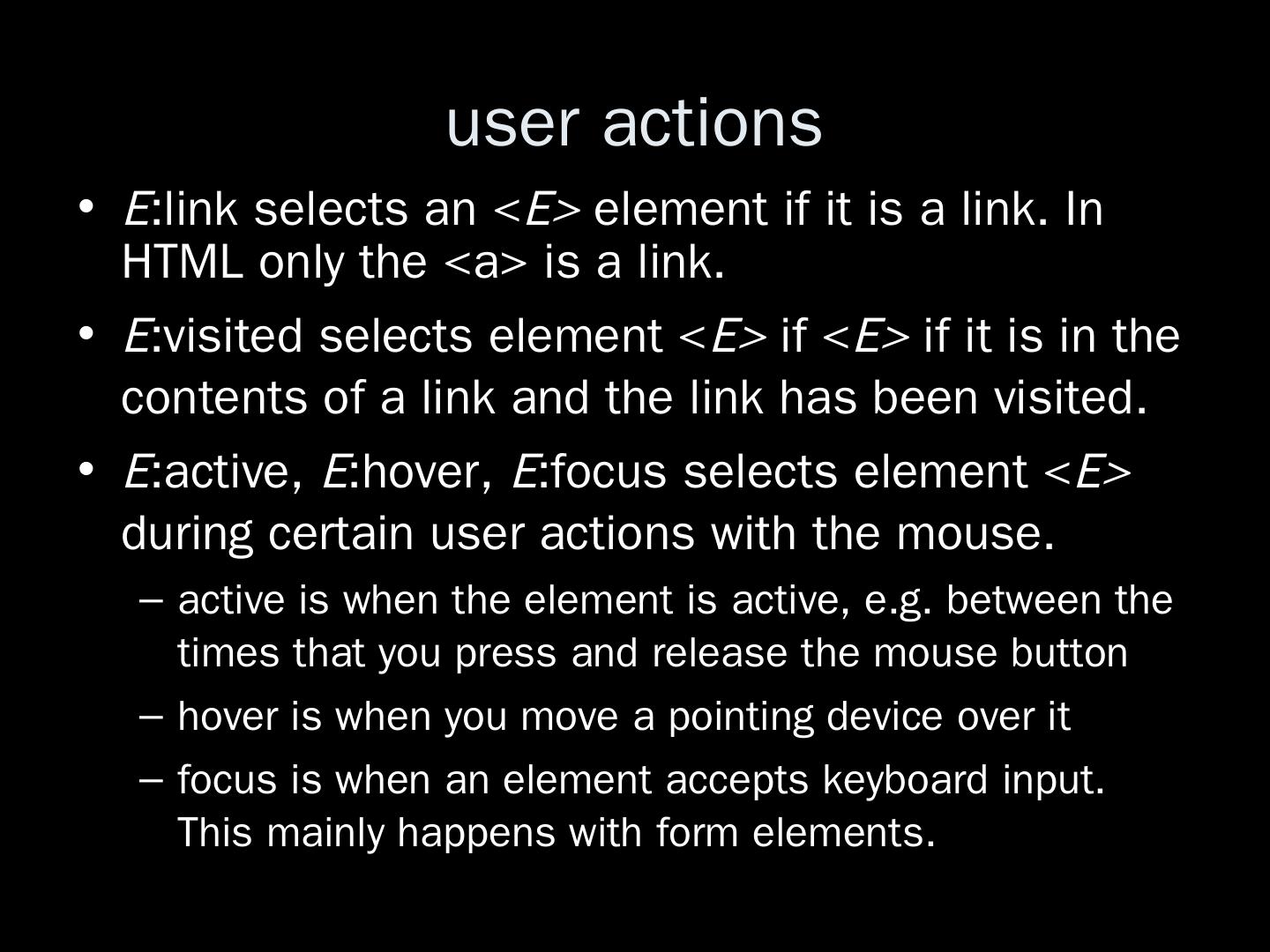 user actions

• E:link selects an <E> element if it is a link. In HTML only the <a> is a link.

• E:visited selects element <E> if <E> if it is in the contents of a link and the link has been visited.

• E:active, E:hover, E:focus selects element <E> during certain user actions with the mouse.

– active is when the element is active, e.g. between the times that you press and release the mouse button

– hover is when you move a pointing device over it

– focus is when an element accepts keyboard input. This mainly happens with form elements.